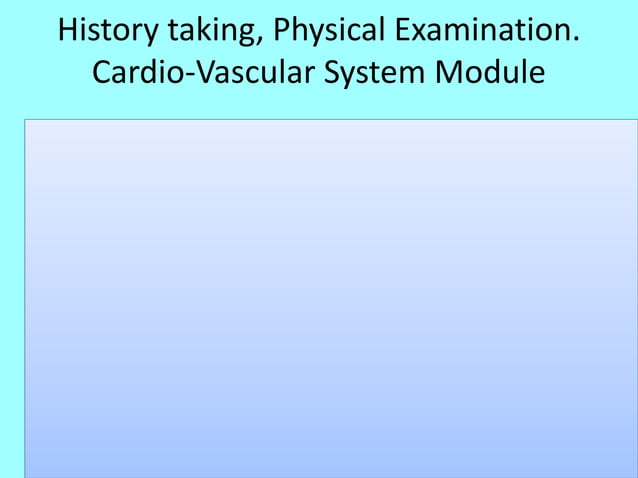 History taking, Physical Examination.
Cardio-Vascular System Module